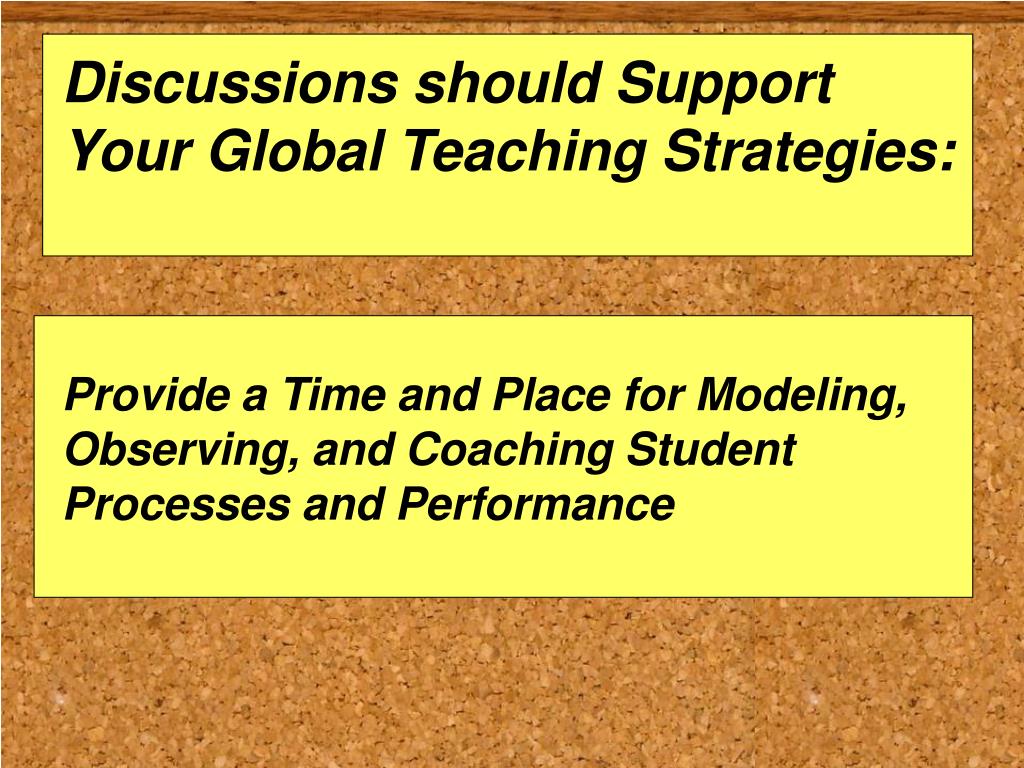 Discussions should Support Your Global Teaching Strategies:

Provide a Time and Place for Modeling, Observing, and Coaching Student Processes and Performance